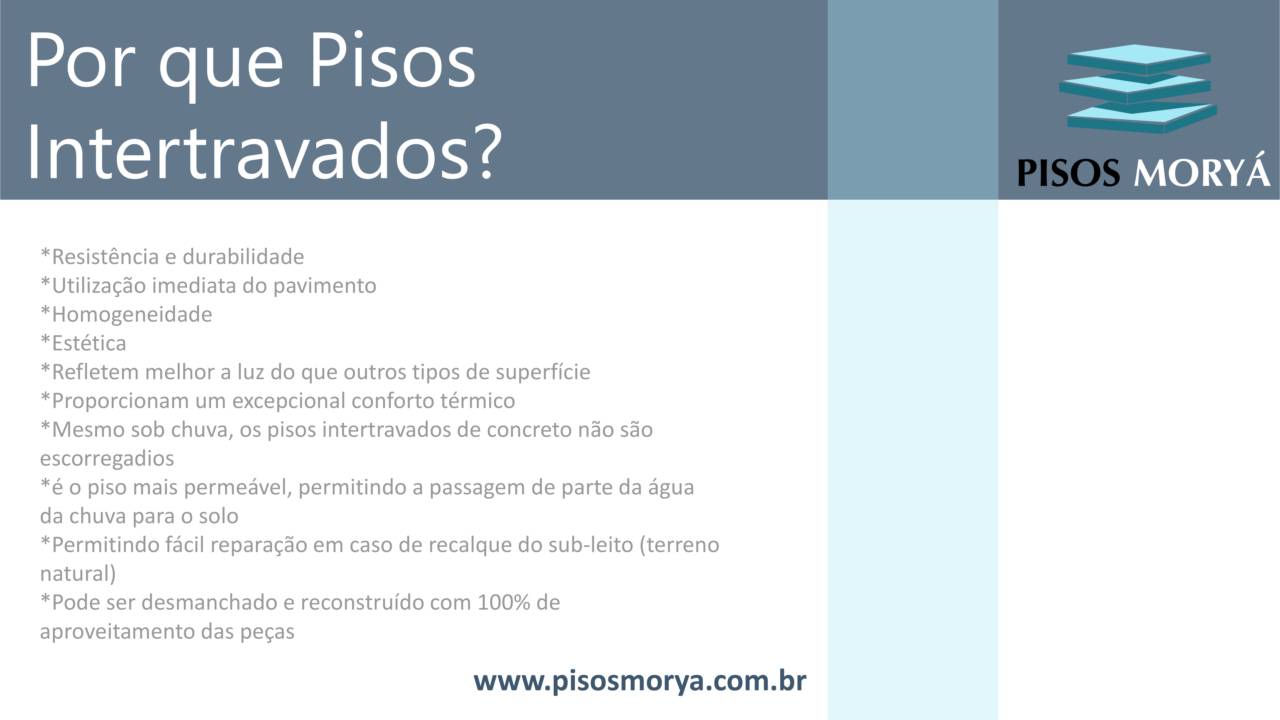 Por que Pisos Intertravados?

PISOS MORYÁ

*Resistência e durabilidade
*Utilização imediata do pavimento
*Homogeneidade
*Estética
*Refletem melhor a luz do que outros tipos de superfície
*Proporcionam um excepcional conforto térmico
*Mesmo sob chuva, os pisos intertravados de concreto não são escorregadios
*é o piso mais permeável, permitindo a passagem de parte da água da chuva para o solo
*Permitindo fácil reparação em caso de recalque do sub-leito (terreno natural)
*Pode ser desmanchado e reconstruído com 100% de aproveitamento das peças

www.pisosmorya.com.br